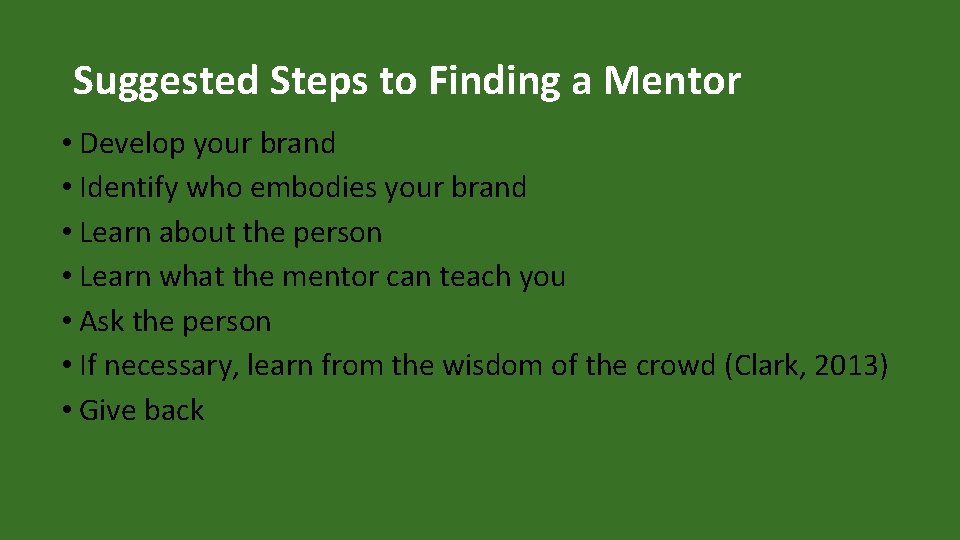 Suggested Steps to Finding a Mentor

• Develop your brand
• Identify who embodies your brand
• Learn about the person
• Learn what the mentor can teach you
• Ask the person
• If necessary, learn from the wisdom of the crowd (Clark, 2013)
• Give back